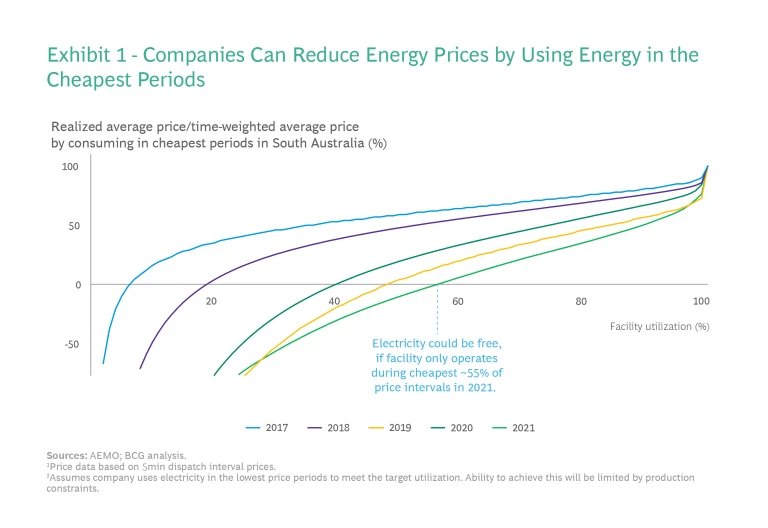 Exhibit 1 - Companies Can Reduce Energy Prices by Using Energy in the Cheapest Periods

Realized average price/time-weighted average price by consuming in cheapest periods in South Australia (%)

100

50

0

-50

20

40

60

80

100

Facility utilization (%)

Electricity could be free, if facility only operates during cheapest ~55% of price intervals in 2021.

2017 2018 2019 2020 2021

Sources: AEMO; BCG analysis.
¹Price data based on 5min dispatch interval prices.
²Assumes company uses electricity in the lowest price periods to meet the target utilization. Ability to achieve this will be limited by production constraints.